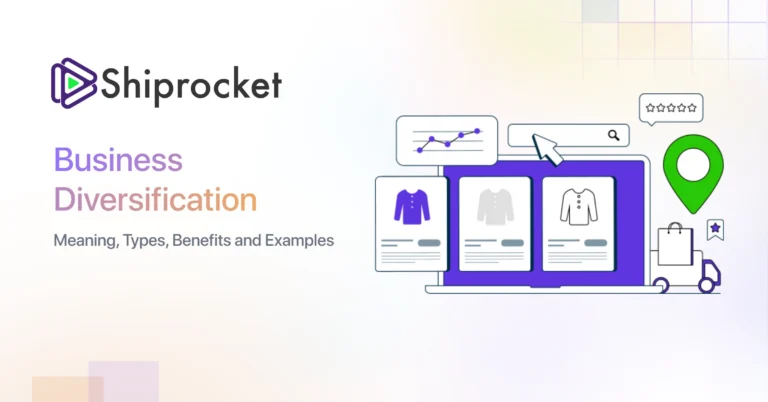 Shiprocket

Business Diversification

Meaning, Types, Benefits and Examples